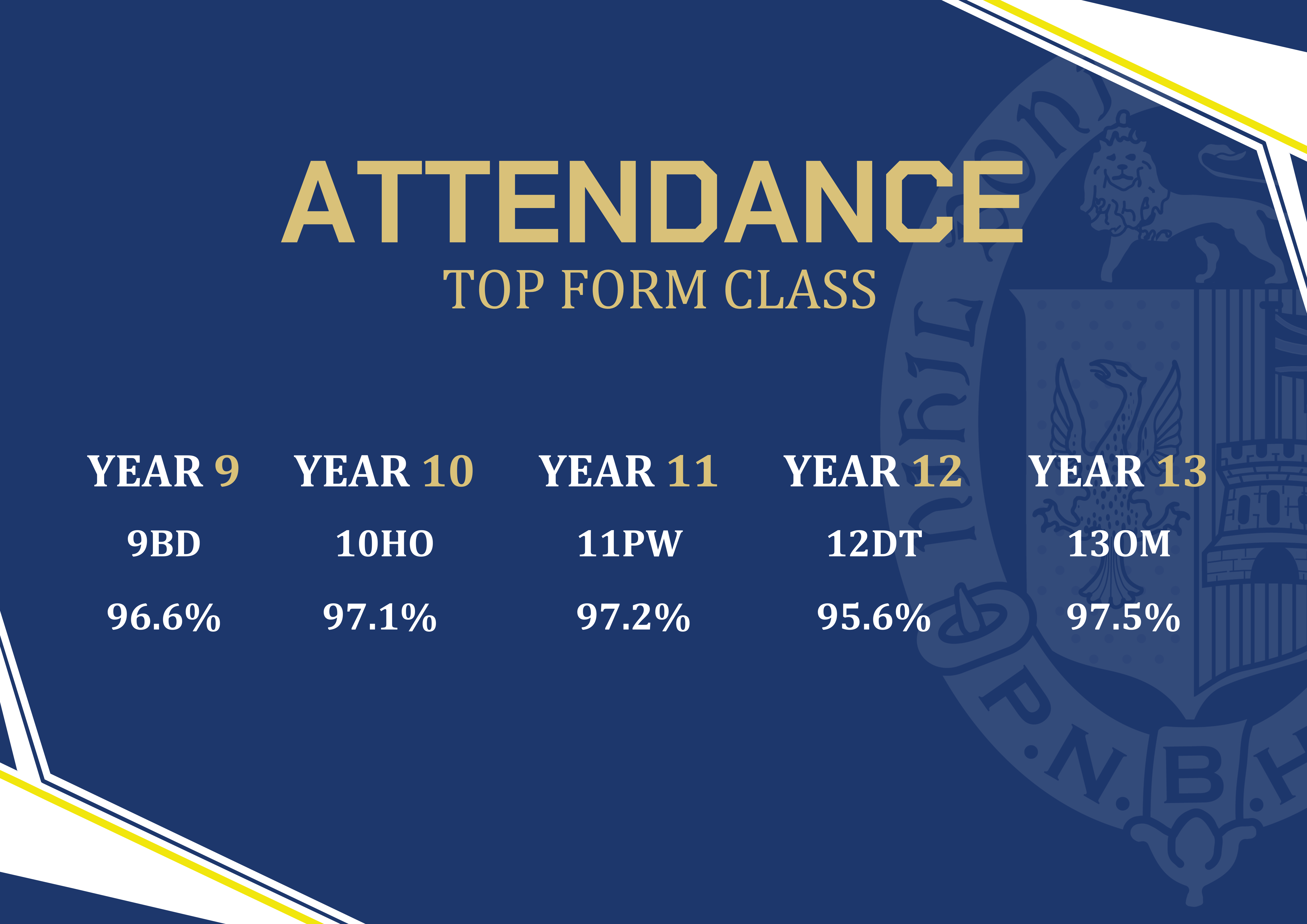 ATTENDANCE
TOP FORM CLASS

| YEAR 9 | YEAR 10 | YEAR 11 | YEAR 12 | YEAR 13 |
|---|---|---|---|---|
| 9BD | 10HO | 11PW | 12DT | 13OM |
| 96.6% | 97.1% | 97.2% | 95.6% | 97.5% |

P.N.B.H